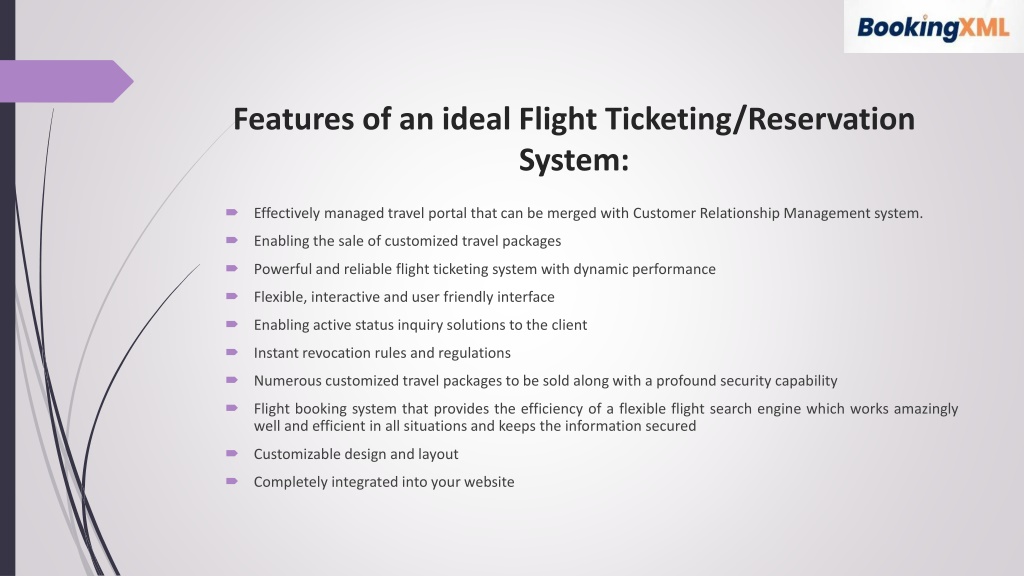 BookingXML

Features of an ideal Flight Ticketing/Reservation System:

Effectively managed travel portal that can be merged with Customer Relationship Management system.

Enabling the sale of customized travel packages

Powerful and reliable flight ticketing system with dynamic performance

Flexible, interactive and user friendly interface

Enabling active status inquiry solutions to the client

Instant revocation rules and regulations

Numerous customized travel packages to be sold along with a profound security capability

Flight booking system that provides the efficiency of a flexible flight search engine which works amazingly well and efficient in all situations and keeps the information secured

Customizable design and layout

Completely integrated into your website